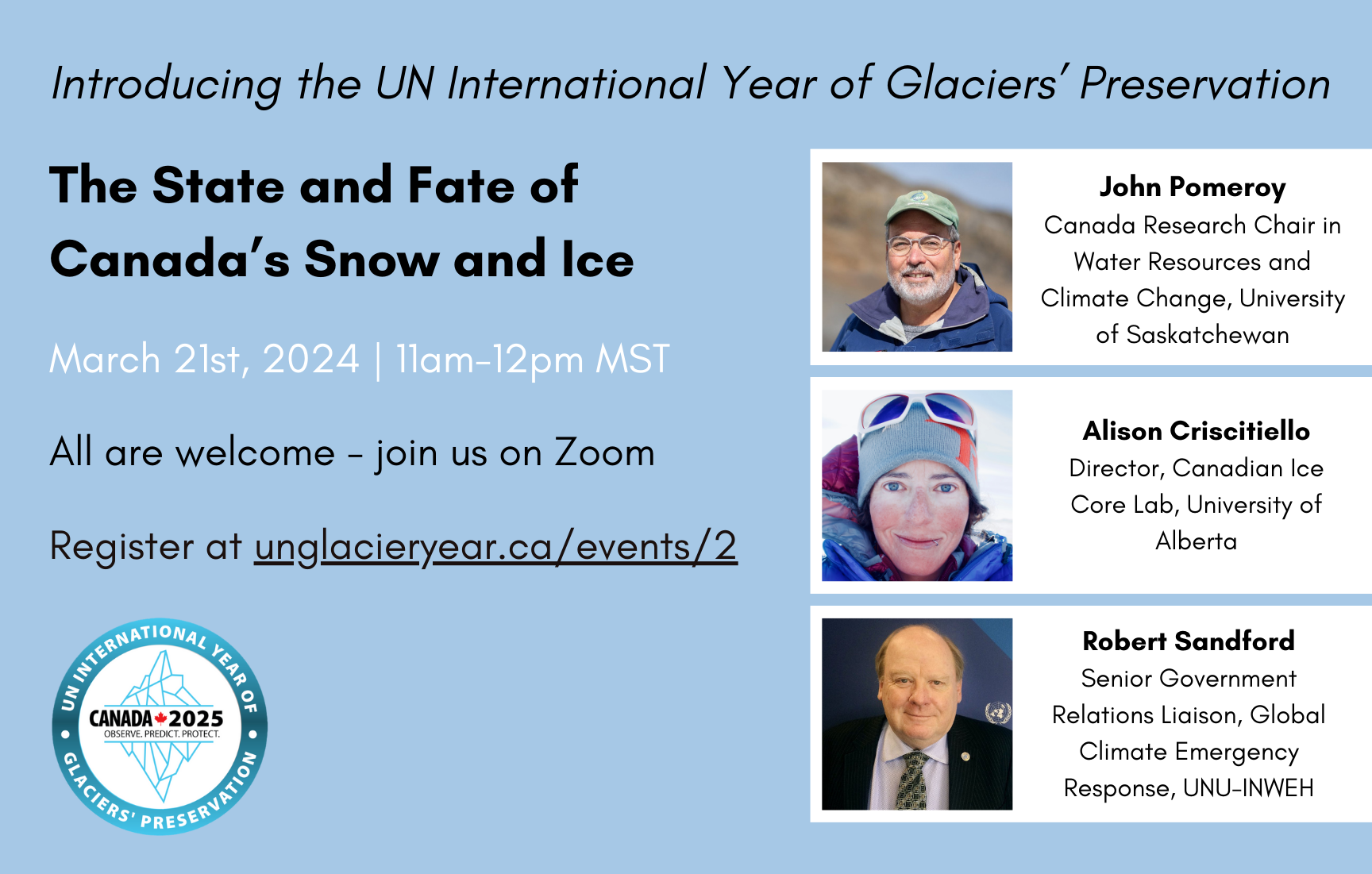 Introducing the UN International Year of Glaciers' Preservation

The State and Fate of Canada's Snow and Ice

March 21st, 2024 | 11am-12pm MST

All are welcome - join us on Zoom

Register at unglacieryear.ca/events/2

UN INTERNATIONAL YEAR OF GLACIERS' PRESERVATION
CANADA 2025
OBSERVE. PREDICT. PROTECT.

John Pomeroy
Canada Research Chair in Water Resources and Climate Change, University of Saskatchewan

Alison Criscitiello
Director, Canadian Ice Core Lab, University of Alberta

Robert Sandford
Senior Government Relations Liaison, Global Climate Emergency Response, UNU-INWEH